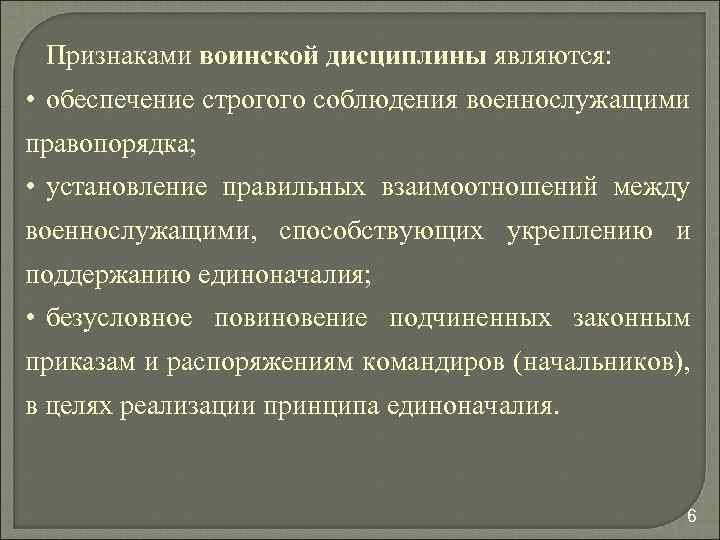 Признаками воинской дисциплины являются:

• обеспечение строгого соблюдения военнослужащими правопорядка;

• установление правильных взаимоотношений между военнослужащими, способствующих укреплению и поддержанию единоначалия;

• безусловное повиновение подчиненных законным приказам и распоряжениям командиров (начальников), в целях реализации принципа единоначалия.

6